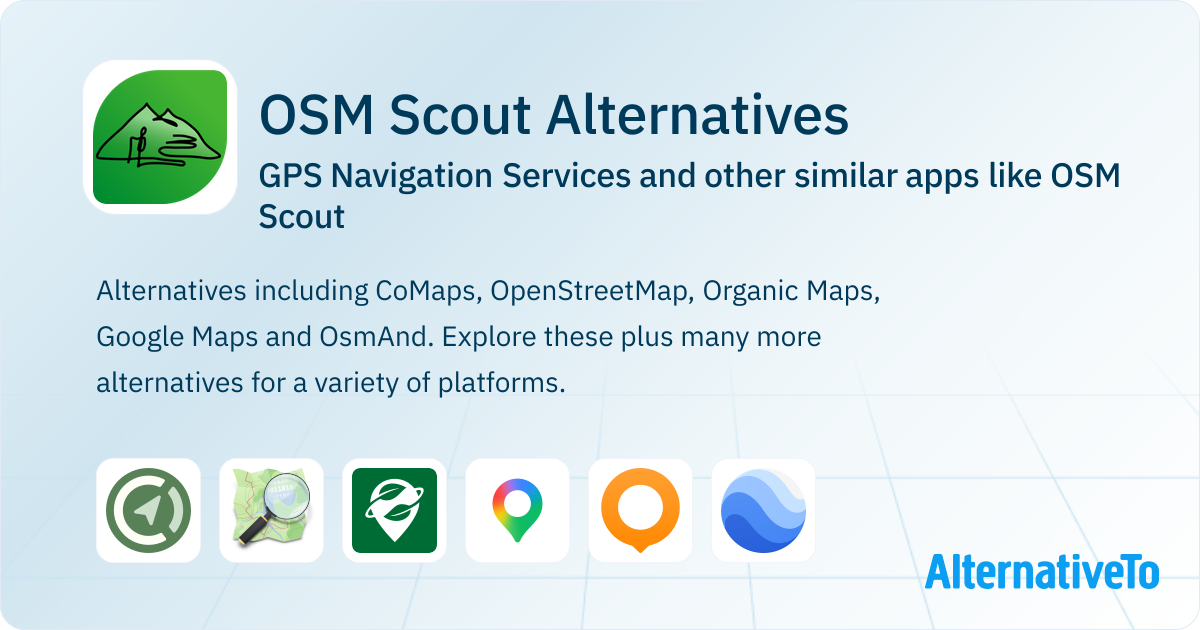 OSM Scout Alternatives

GPS Navigation Services and other similar apps like OSM Scout

Alternatives including CoMaps, OpenStreetMap, Organic Maps, Google Maps and OsmAnd. Explore these plus many more alternatives for a variety of platforms.

AlternativeTo